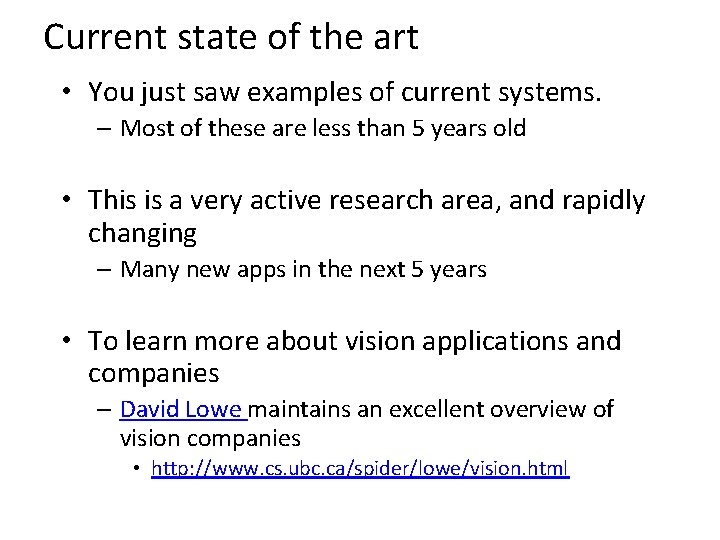 Current state of the art

• You just saw examples of current systems.
– Most of these are less than 5 years old

• This is a very active research area, and rapidly changing
– Many new apps in the next 5 years

• To learn more about vision applications and companies
– David Lowe maintains an excellent overview of vision companies
• http://www.cs.ubc.ca/spider/lowe/vision.html